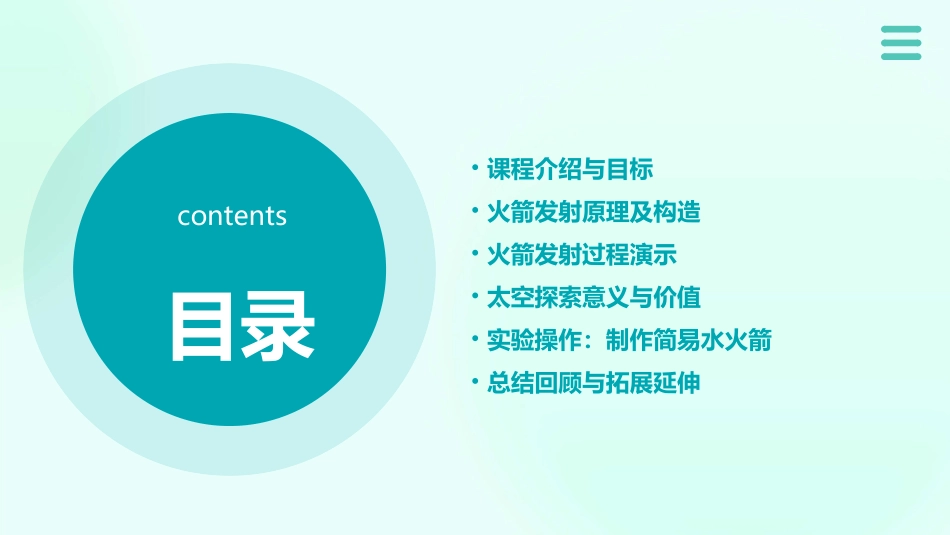 contents

目录

• 课程介绍与目标
• 火箭发射原理及构造
• 火箭发射过程演示
• 太空探索意义与价值
• 实验操作：制作简易水火箭
• 总结回顾与拓展延伸